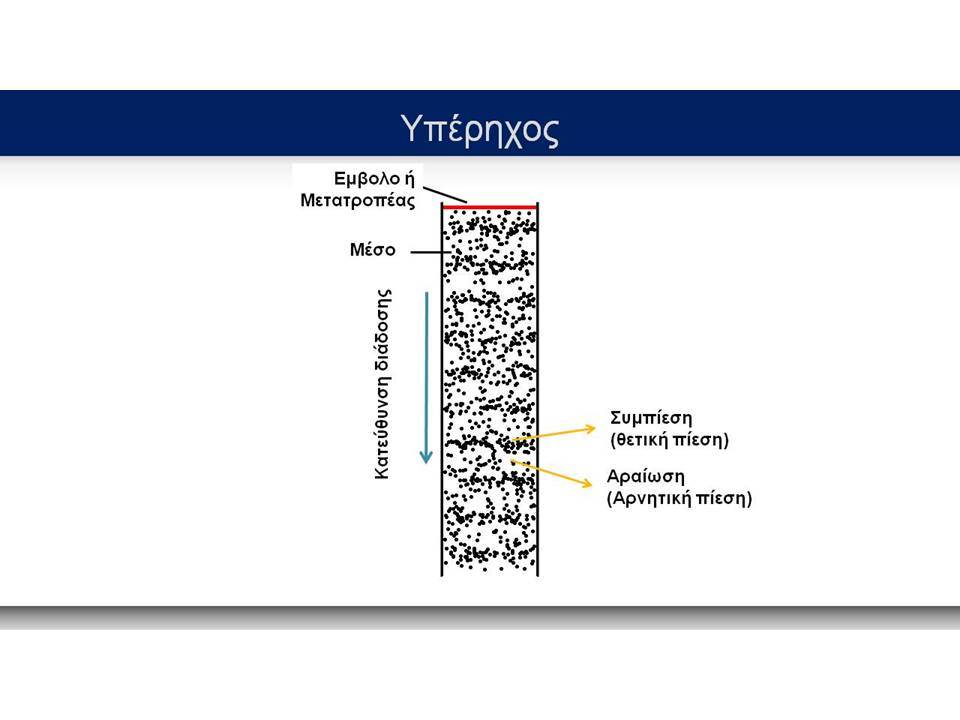 Υπέρηχος

Εμβολο ή Μετατροπέας

Μέσο

Κατεύθυνση διάδοσης

Συμπίεση (θετική πίεση)

Αραίωση (Αρνητική πίεση)